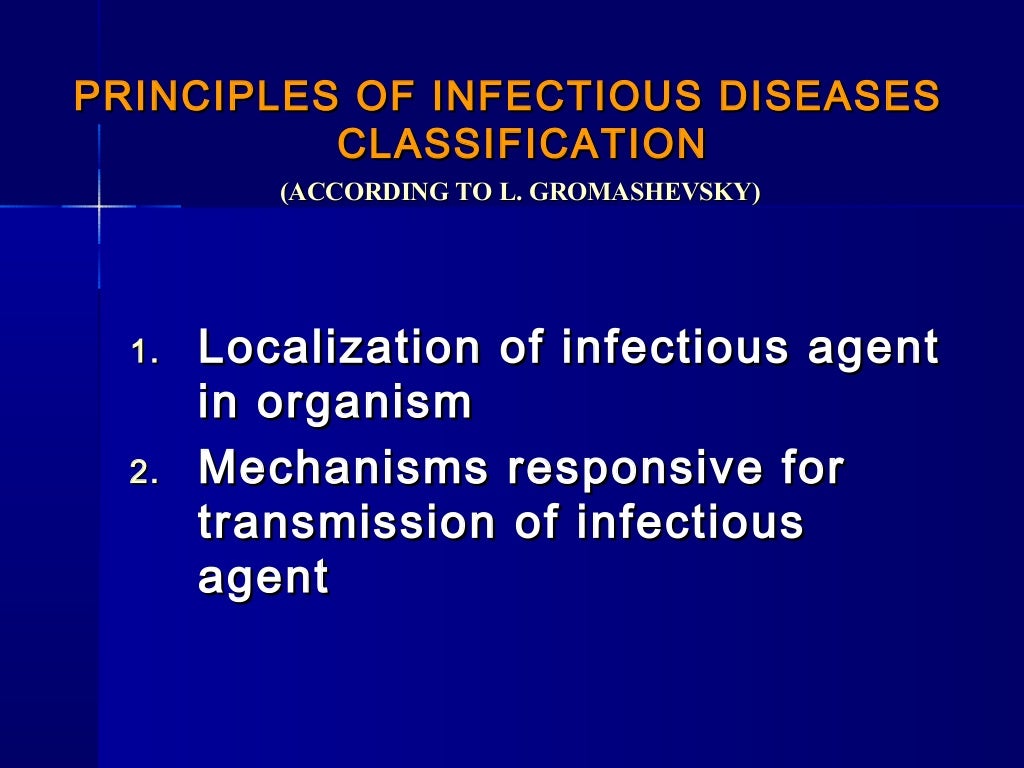 PRINCIPLES OF INFECTIOUS DISEASES CLASSIFICATION

(ACCORDING TO L. GROMASHEVSKY)

1. Localization of infectious agent in organism
2. Mechanisms responsive for transmission of infectious agent